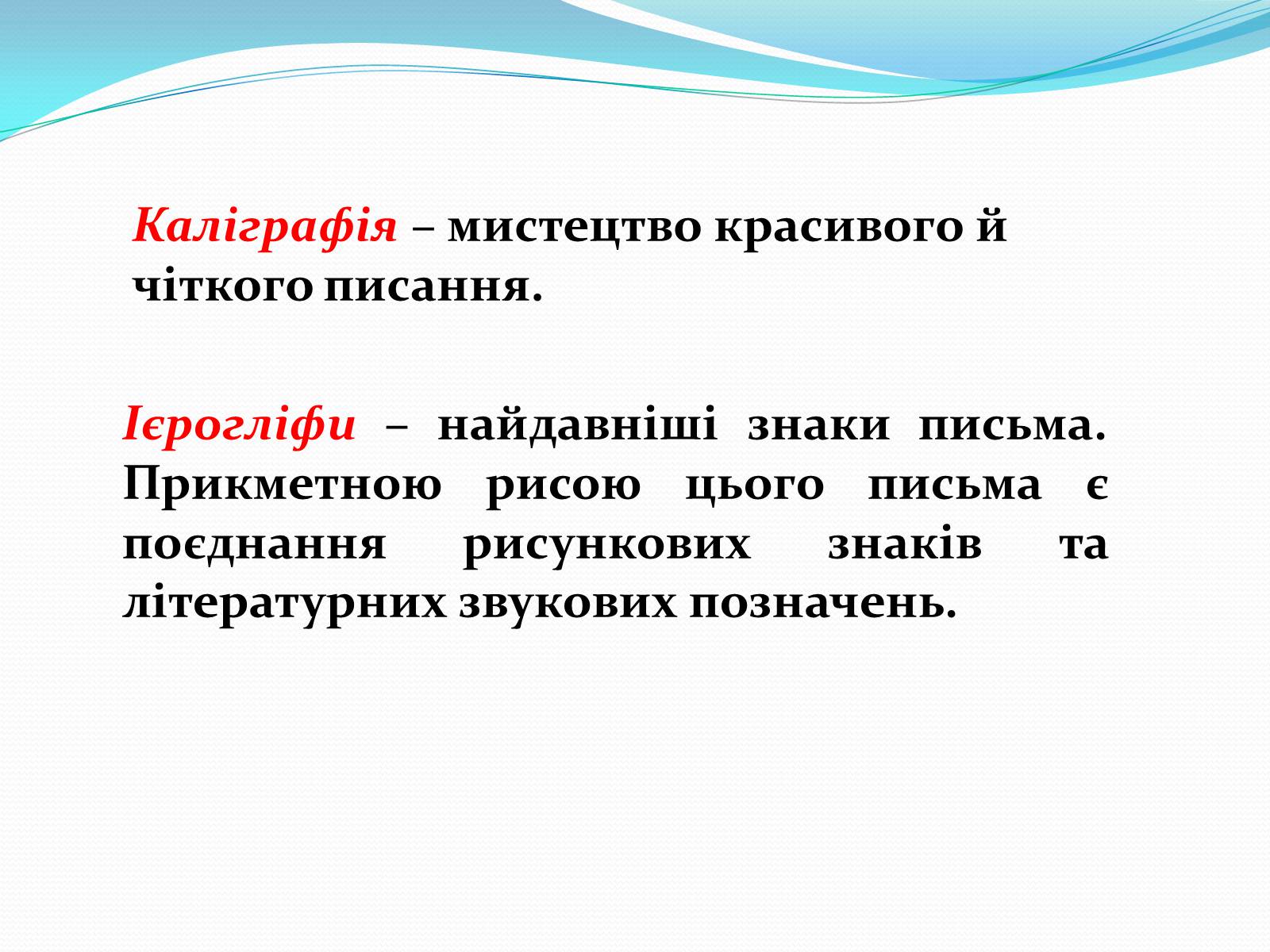 Каліграфія – мистецтво красивого й чіткого писання.

Ієрогліфи – найдавніші знаки письма. Прикметною рисою цього письма є поєднання рисункових знаків та літературних звукових позначень.